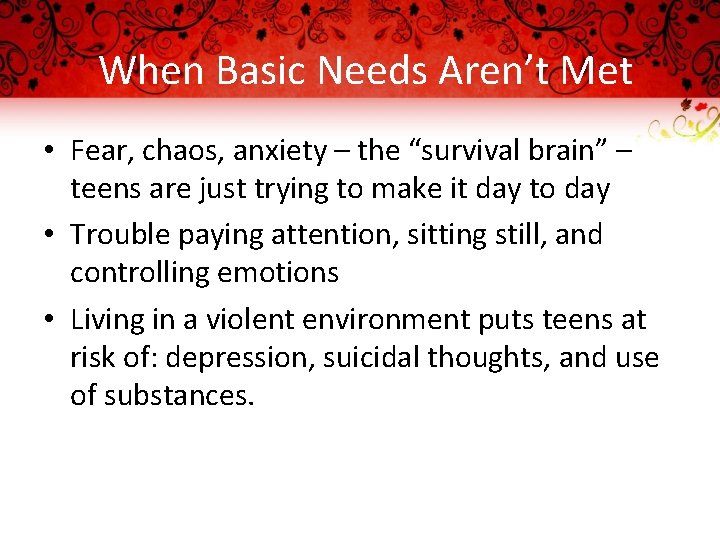 When Basic Needs Aren’t Met

• Fear, chaos, anxiety – the “survival brain” – teens are just trying to make it day to day
• Trouble paying attention, sitting still, and controlling emotions
• Living in a violent environment puts teens at risk of: depression, suicidal thoughts, and use of substances.